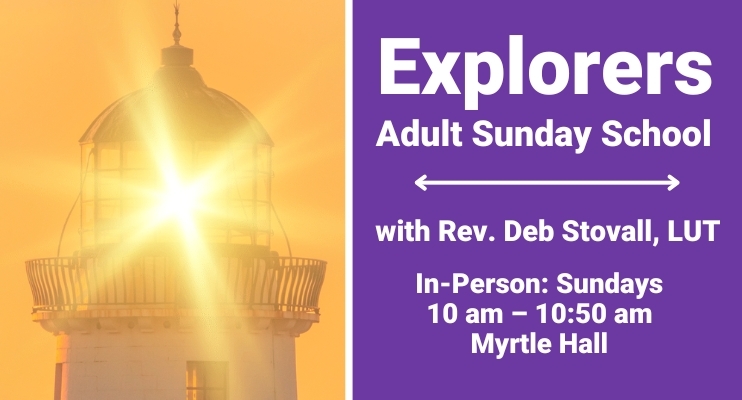 Explorers
Adult Sunday School

with Rev. Deb Stovall, LUT

In-Person: Sundays
10 am – 10:50 am
Myrtle Hall